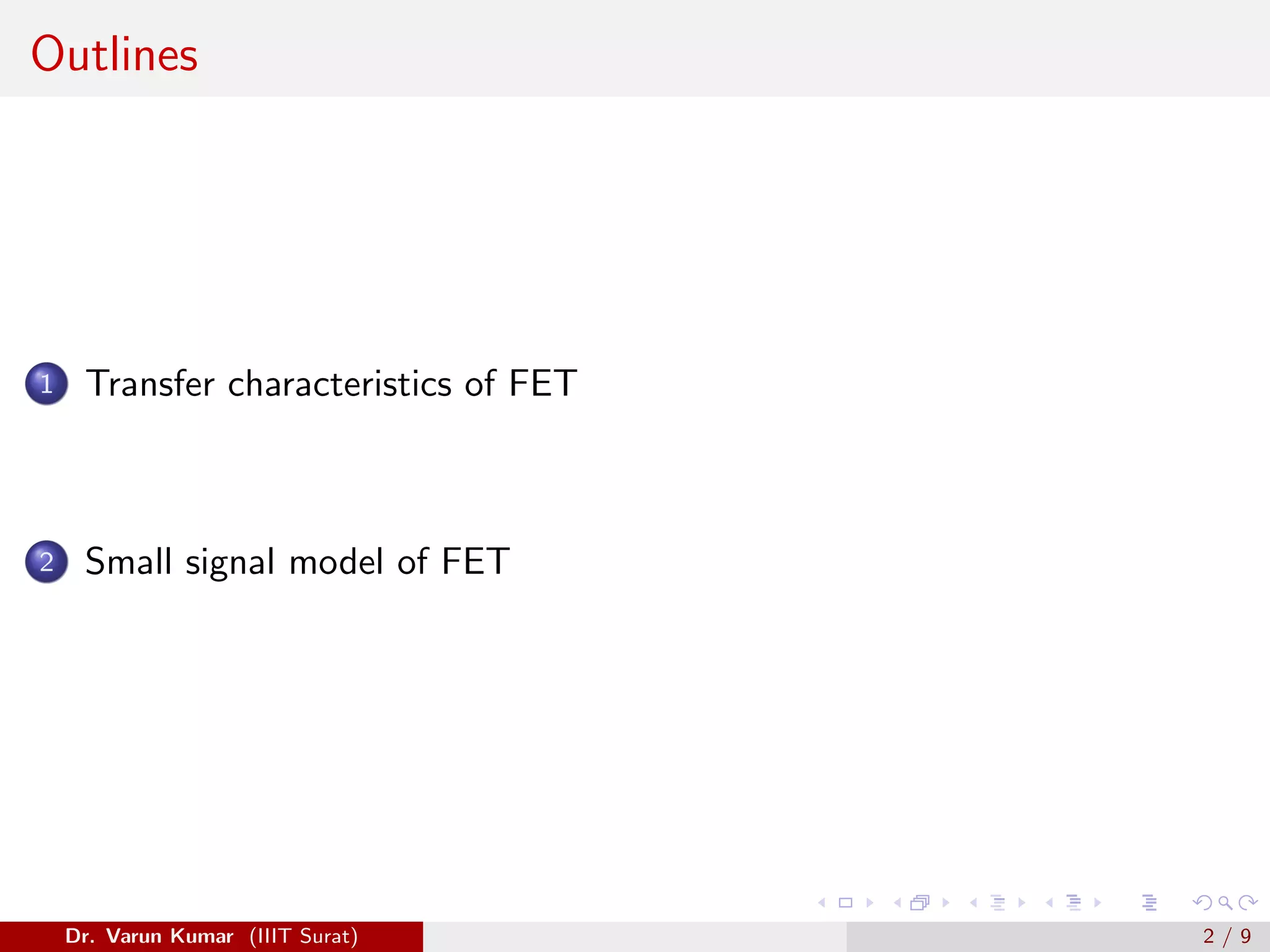 Outlines

1 Transfer characteristics of FET

2 Small signal model of FET

Dr. Varun Kumar (IIIT Surat)

2 / 9